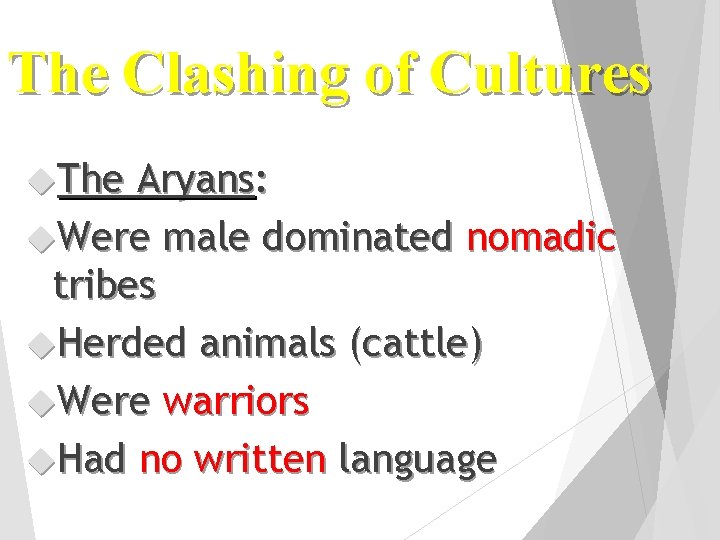 The Clashing of Cultures

The Aryans:

Were male dominated nomadic tribes

Herded animals (cattle)

Were warriors

Had no written language